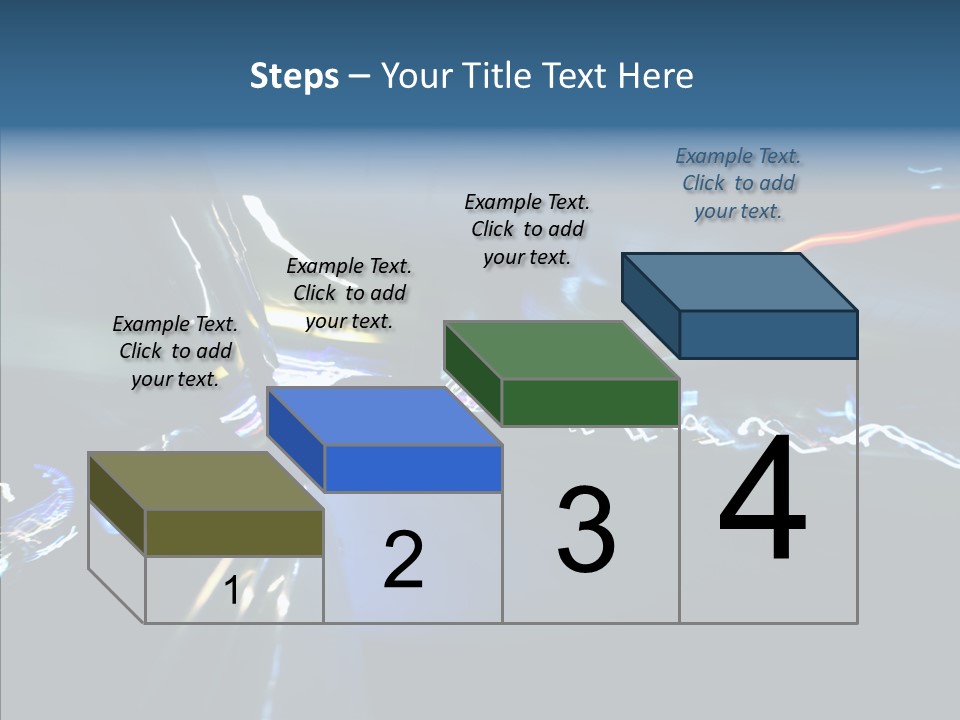 Steps – Your Title Text Here

Example Text. Click to add your text.

Example Text. Click to add your text.

Example Text. Click to add your text.

Example Text. Click to add your text.

1

2

3

4